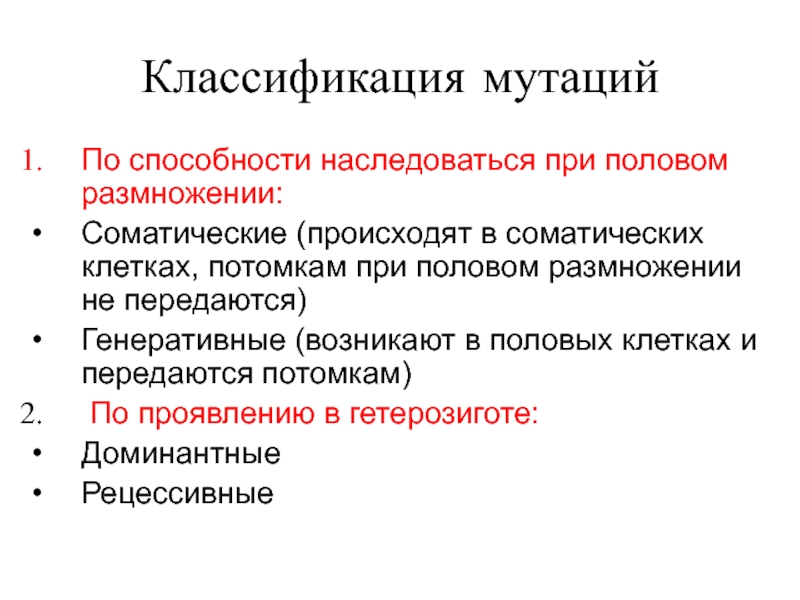 Классификация мутаций

1. По способности наследоваться при половом размножении:
• Соматические (происходят в соматических клетках, потомкам при половом размножении не передаются)
• Генеративные (возникают в половых клетках и передаются потомкам)
2. По проявлению в гетерозиготе:
• Доминантные
• Рецессивные